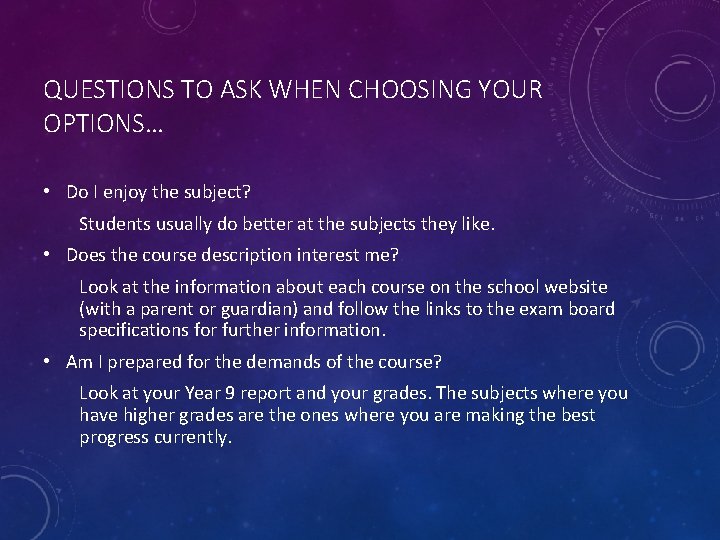 QUESTIONS TO ASK WHEN CHOOSING YOUR OPTIONS…

• Do I enjoy the subject?

Students usually do better at the subjects they like.

• Does the course description interest me?

Look at the information about each course on the school website (with a parent or guardian) and follow the links to the exam board specifications for further information.

• Am I prepared for the demands of the course?

Look at your Year 9 report and your grades. The subjects where you have higher grades are the ones where you are making the best progress currently.